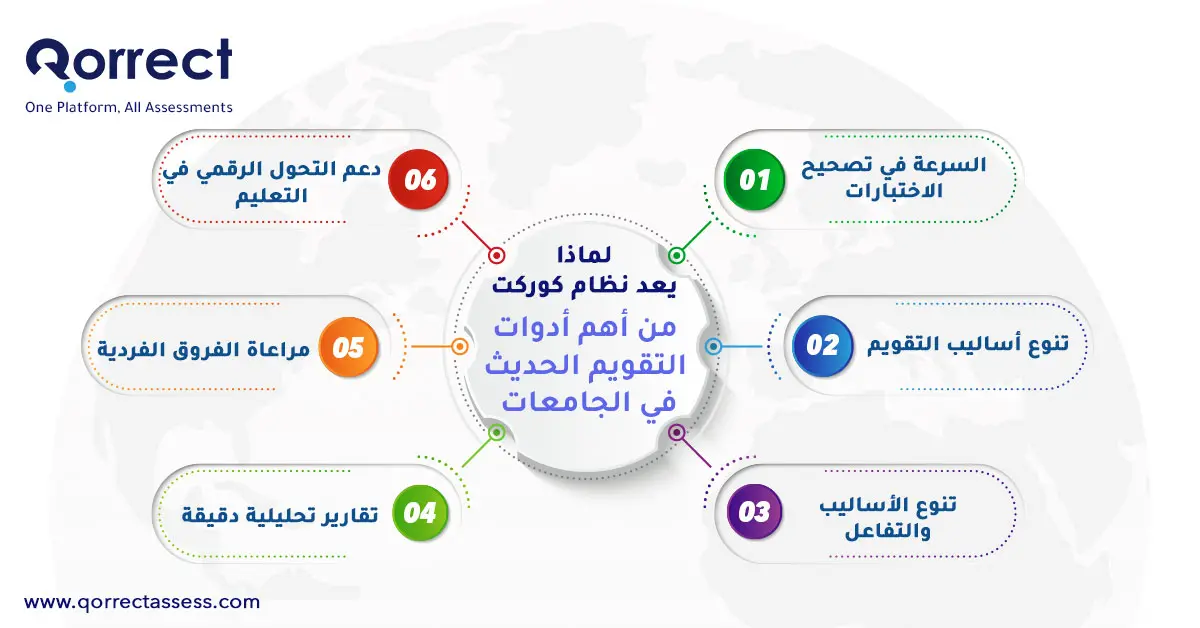 Qorrect
One Platform, All Assessments

لماذا
يعد نظام كوركت
من أهم أدوات التقويم الحديث في الجامعات

01 السرعة في تصحيح الاختبارات

02 تنوع أساليب التقويم

03 تنوع الأساليب والتفاعل

04 تقارير تحليلية دقيقة

05 مراعاة الفروق الفردية

06 دعم التحول الرقمي في التعليم

www.qorrectassess.com